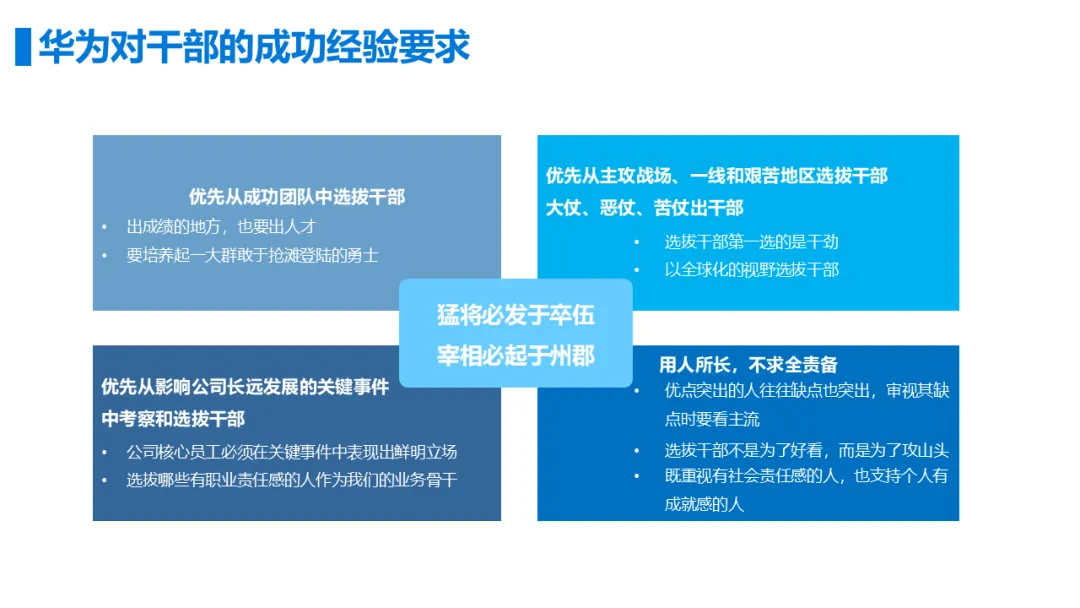 华为对干部的成功经验要求

优先从成功团队中选拔干部
• 出成绩的地方，也要出人才
• 要培养起一大群敢于抢滩登陆的勇士

优先从主攻战场、一线和艰苦地区选拔干部
大仗、恶仗、苦仗出干部
• 选拔干部第一选的是干劲
• 以全球化的视野选拔干部

猛将必发于卒伍
宰相必起于州郡

优先从影响公司长远发展的关键事件中考察和选拔干部
• 公司核心员工必须在关键事件中表现出鲜明立场
• 选拔哪些有职业责任感的人作为我们的业务骨干

用人所长，不求全责备
• 优点突出的人往往缺点也突出，审视其缺点时要看主流
• 选拔干部不是为了好看，而是为了攻山头
• 既重视有社会责任感的人，也支持个人有成就感的人